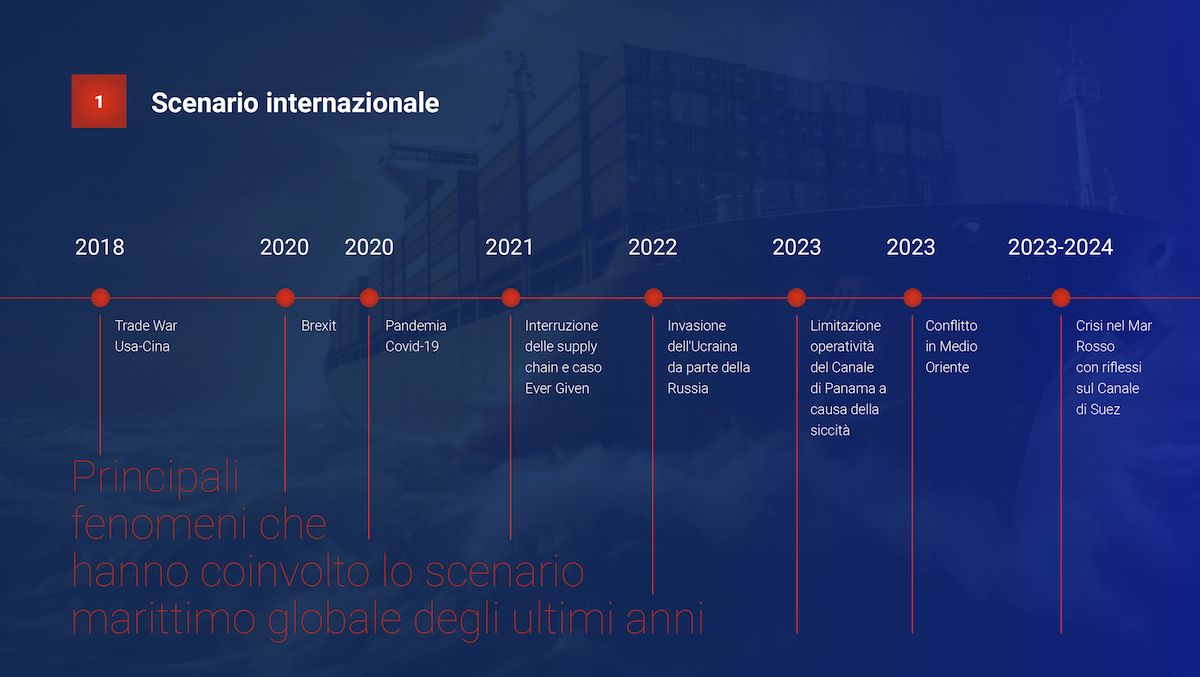 1

Scenario internazionale

2018
Trade War Usa-Cina

2020
Brexit

2020
Pandemia Covid-19

2021
Interruzione delle supply chain e caso Ever Given

2022
Invasione dell'Ucraina da parte della Russia

2023
Limitazione operatività del Canale di Panama a causa della siccità

2023
Conflitto in Medio Oriente

2023-2024
Crisi nel Mar Rosso con riflessi sul Canale di Suez

Principali fenomeni che hanno coinvolto lo scenario marittimo globale degli ultimi anni